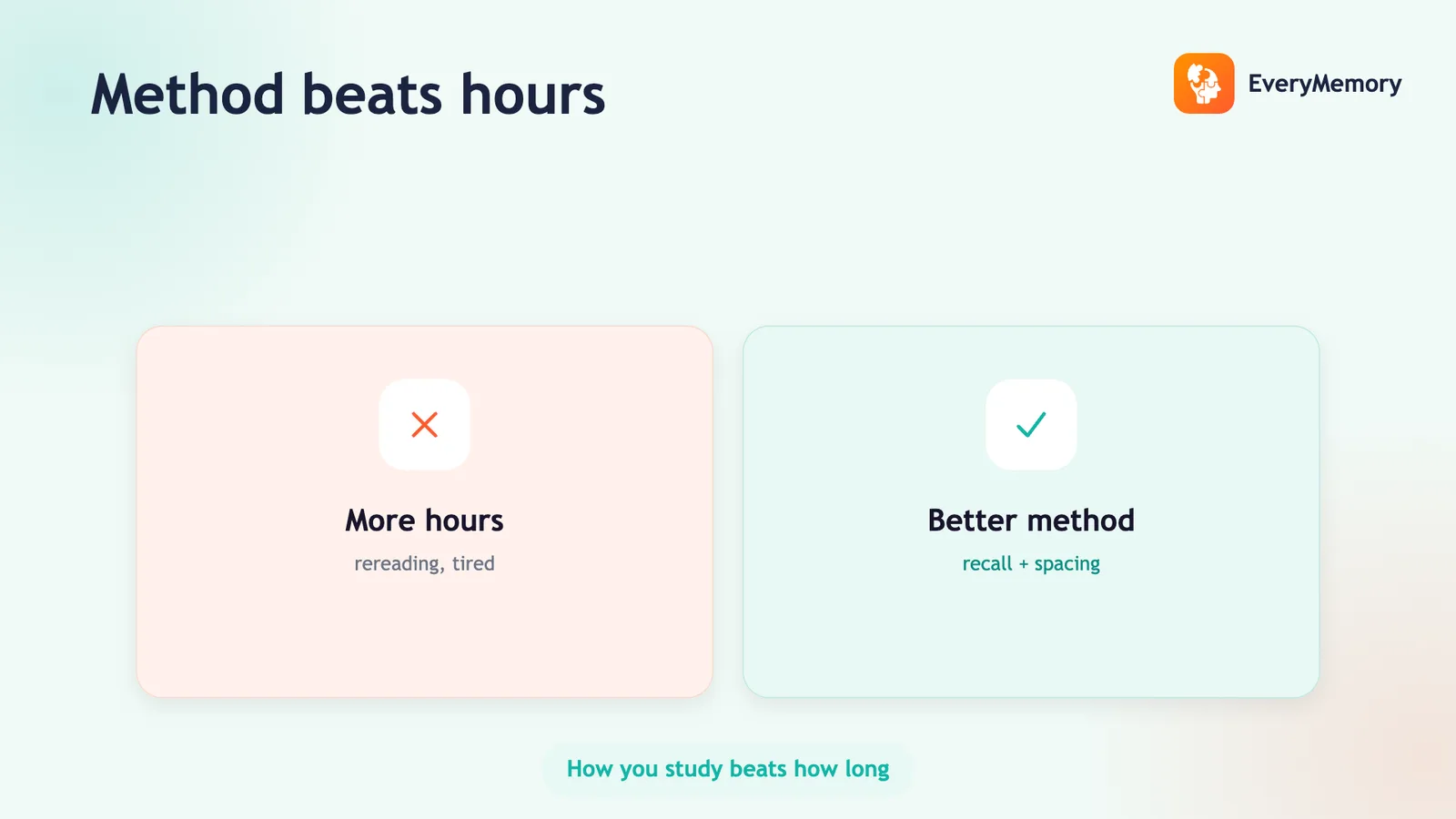 Method beats hours

EveryMemory

More hours

rereading, tired

Better method

recall + spacing

How you study beats how long